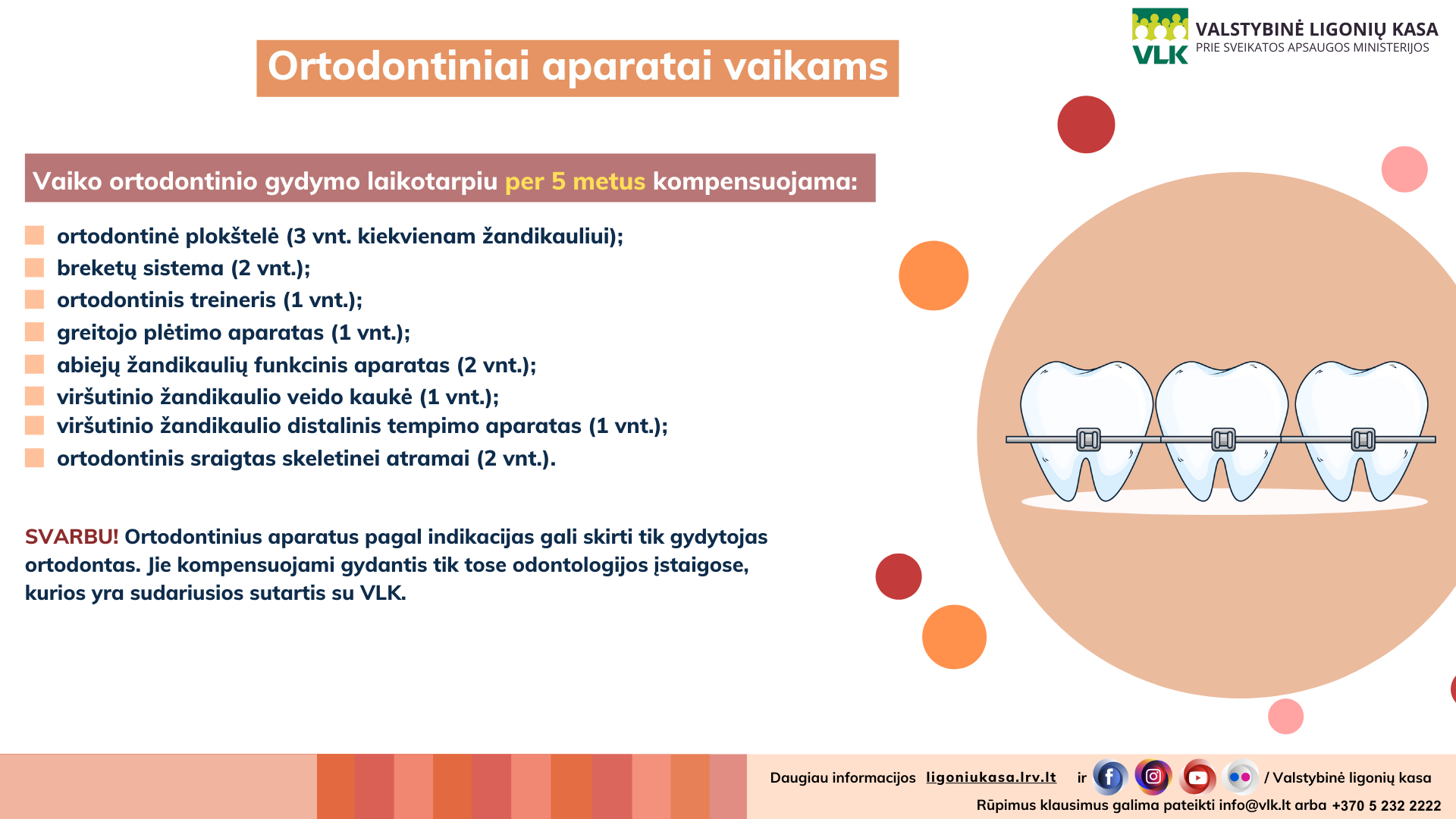 VLK VALSTYBINĖ LIGONIŲ KASA PRIE SVEIKATOS APSAUGOS MINISTERIJOS

Ortodontiniai aparatai vaikams

Vaiko ortodontinio gydymo laikotarpiu per 5 metus kompensuojama:

ortodontinė plokštelė (3 vnt. kiekvienam žandikauliui);
breketų sistema (2 vnt.);
ortodontinis treineris (1 vnt.);
greitojo plėtimo aparatas (1 vnt.);
abiejų žandikaulių funkcinis aparatas (2 vnt.);
viršutinio žandikaulio veido kaukė (1 vnt.);
viršutinio žandikaulio distalinis tempimo aparatas (1 vnt.);
ortodontinis sraigtas skeletinei atramai (2 vnt.).

SVARBU! Ortodontinius aparatus pagal indikacijas gali skirti tik gydytojas ortodontas. Jie kompensuojami gydantis tik tose odontologijos įstaigose, kurios yra sudariusios sutartis su VLK.

Daugiau informacijos ligoniukasa.lrv.lt ir / Valstybinė ligonių kasa
Rūpimus klausimus galima pateikti info@vlk.lt arba +370 5 232 2222